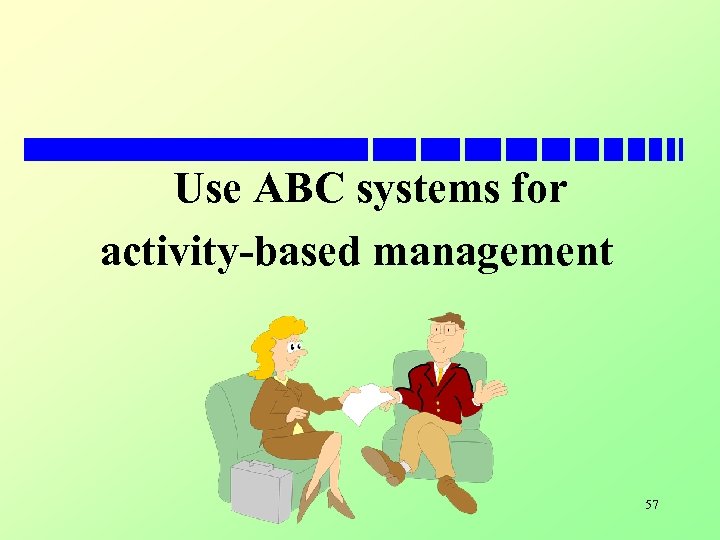 Use ABC systems for activity-based management

57